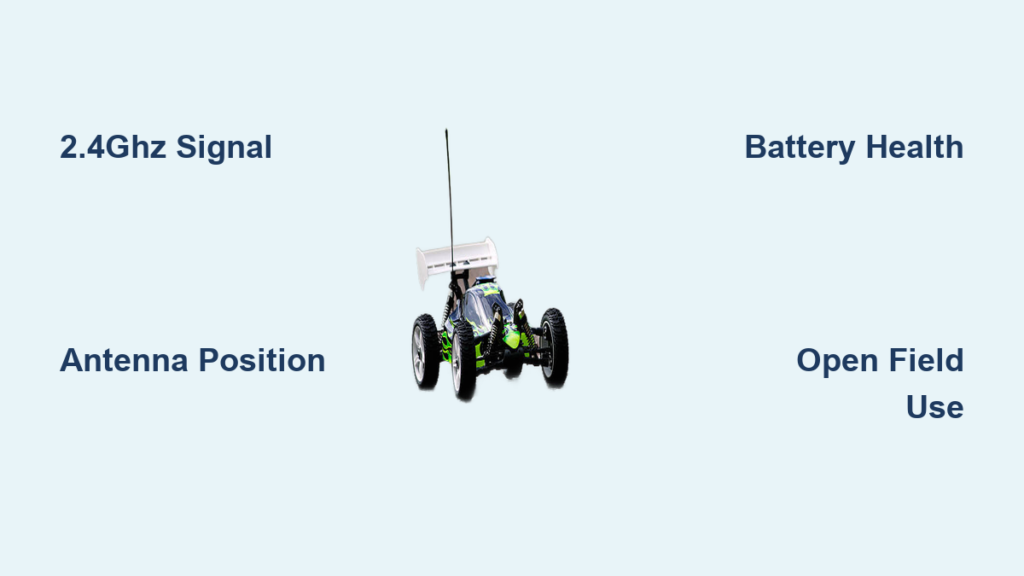 2.4Ghz Signal

Battery Health

Antenna Position

Open Field Use